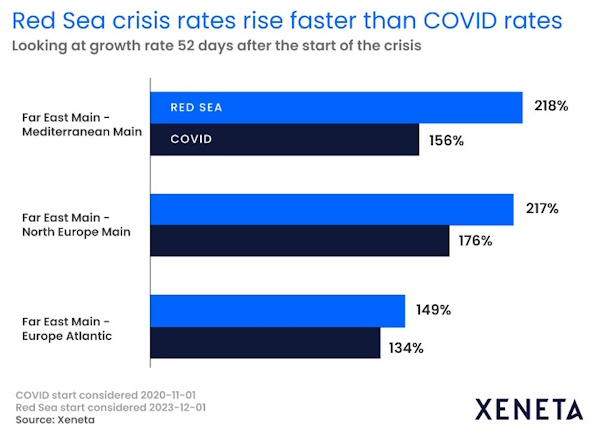 Red Sea crisis rates rise faster than COVID rates

Looking at growth rate 52 days after the start of the crisis

Far East Main - Mediterranean Main

RED SEA

218%

COVID

156%

Far East Main - North Europe Main

217%

176%

Far East Main - Europe Atlantic

149%

134%

COVID start considered 2020-11-01
Red Sea start considered 2023-12-01
Source: Xeneta

XENETA